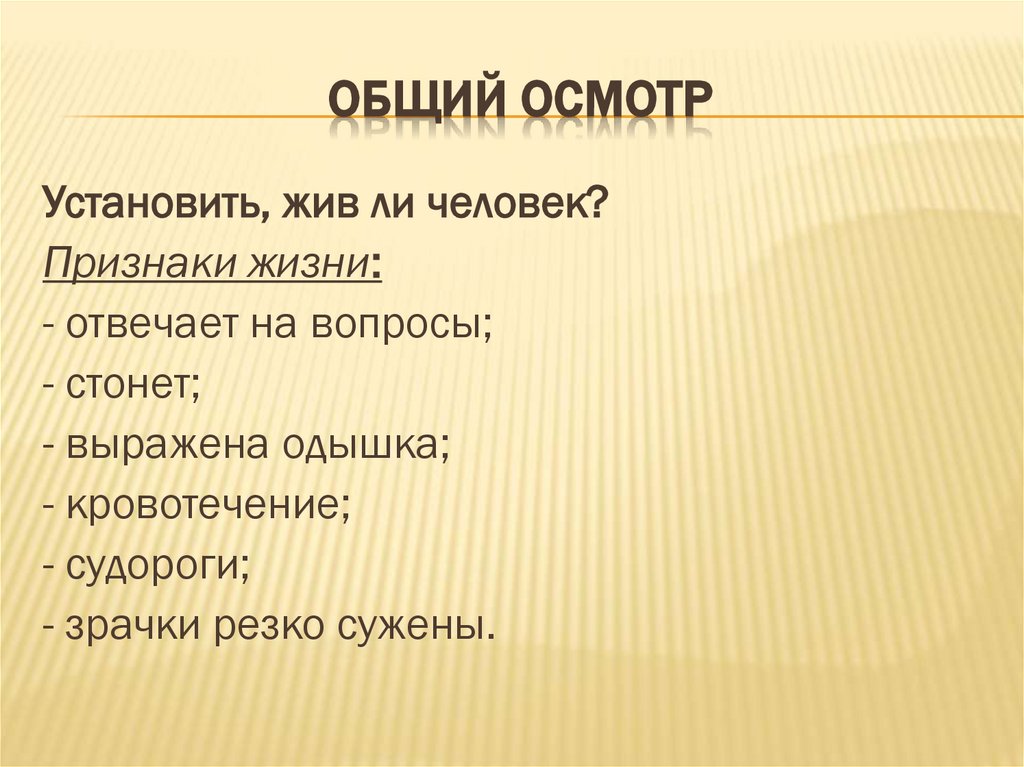 ОБЩИЙ ОСМОТР

Установить, жив ли человек?

Признаки жизни:
- отвечает на вопросы;
- стонет;
- выражена одышка;
- кровотечение;
- судороги;
- зрачки резко сужены.